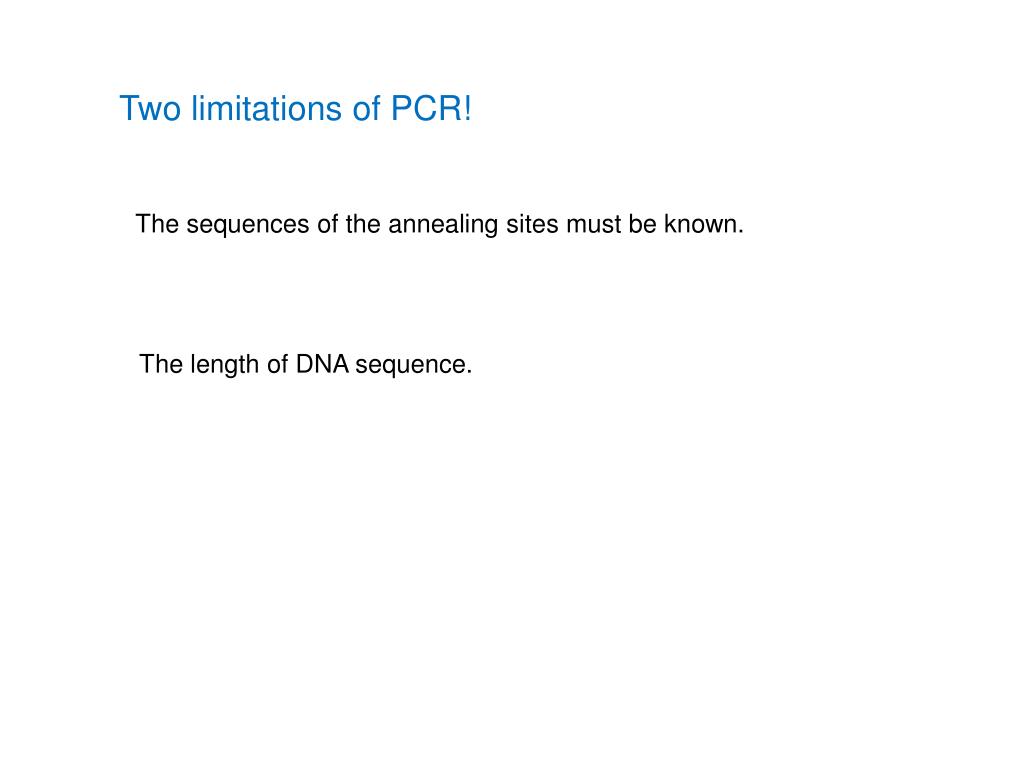 Two limitations of PCR!

The sequences of the annealing sites must be known.

The length of DNA sequence.